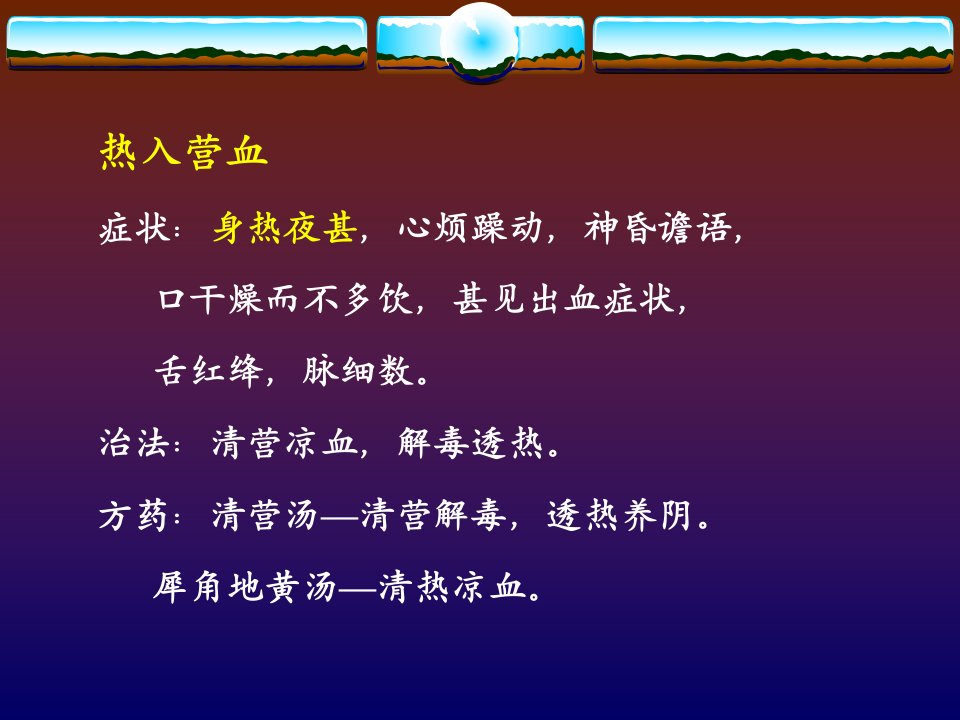 热入营血

症状：身热夜甚，心烦躁动，神昏谵语，

口干燥而不多饮，甚见出血症状，

舌红绛，脉细数。

治法：清营凉血，解毒透热。

方药：清营汤—清营解毒，透热养阴。

犀角地黄汤—清热凉血。